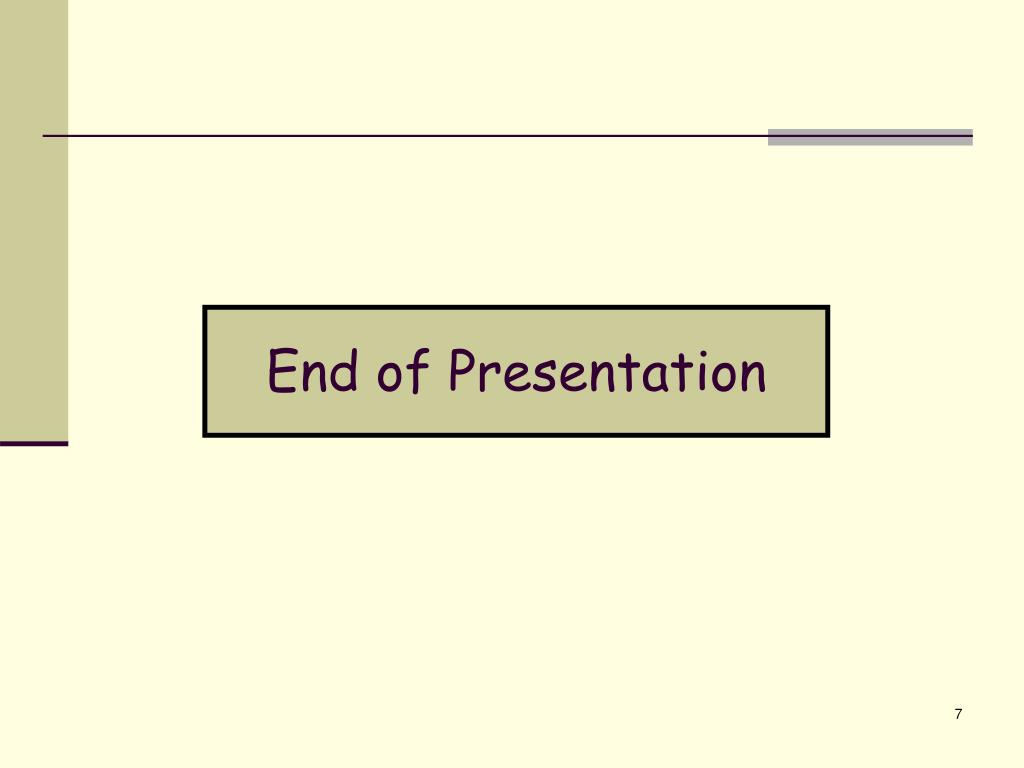 End of Presentation

7